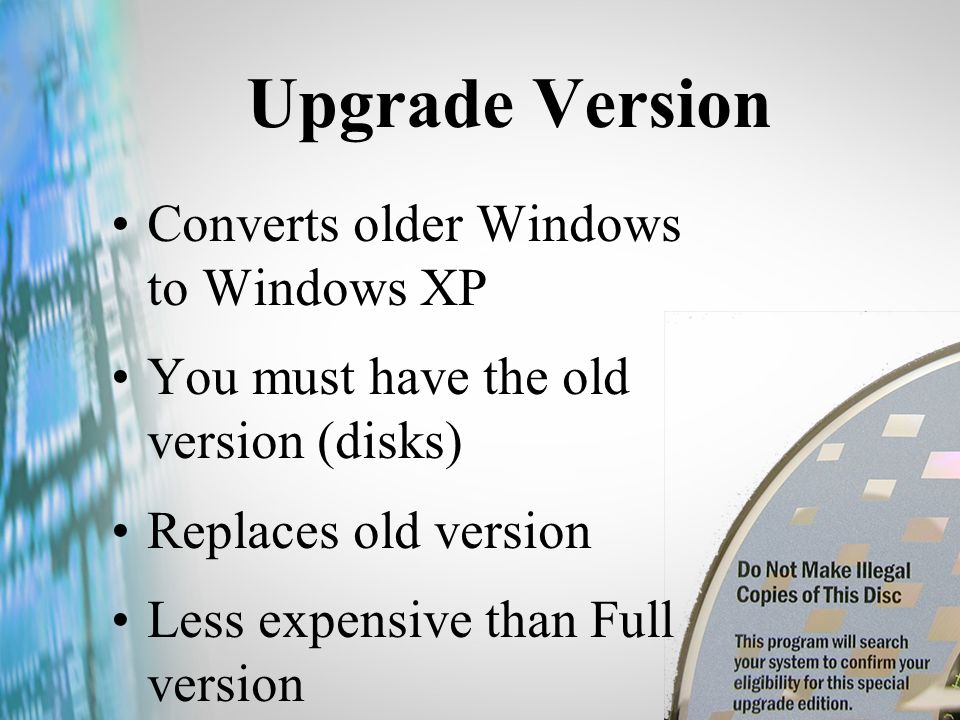 Upgrade Version

• Converts older Windows to Windows XP

• You must have the old version (disks)

• Replaces old version

• Less expensive than Full version

Do Not Make Illegal Copies of This Disc

This program will search your system to confirm your eligibility for this special upgrade edition.